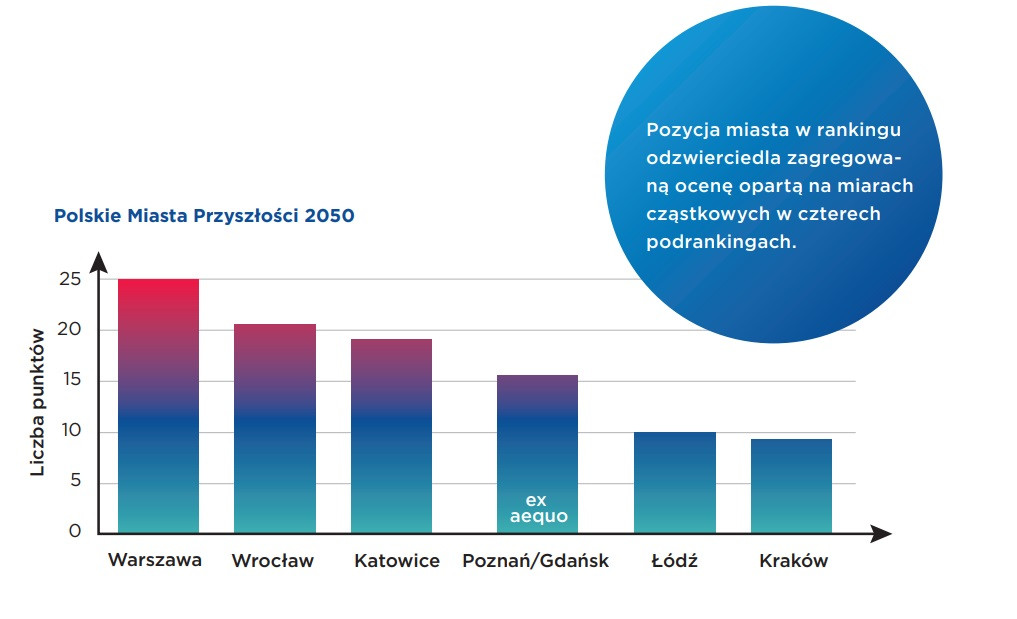 Pozycja miasta w rankingu odzwierciedla zagregowaną ocenę opartą na miarach cząstkowych w czterech podrankingach.

Polskie Miasta Przyszłości 2050

Liczba punktów

25
20
15
10
5
0

ex aequo

Warszawa
Wrocław
Katowice
Poznań/Gdańsk
Łódź
Kraków